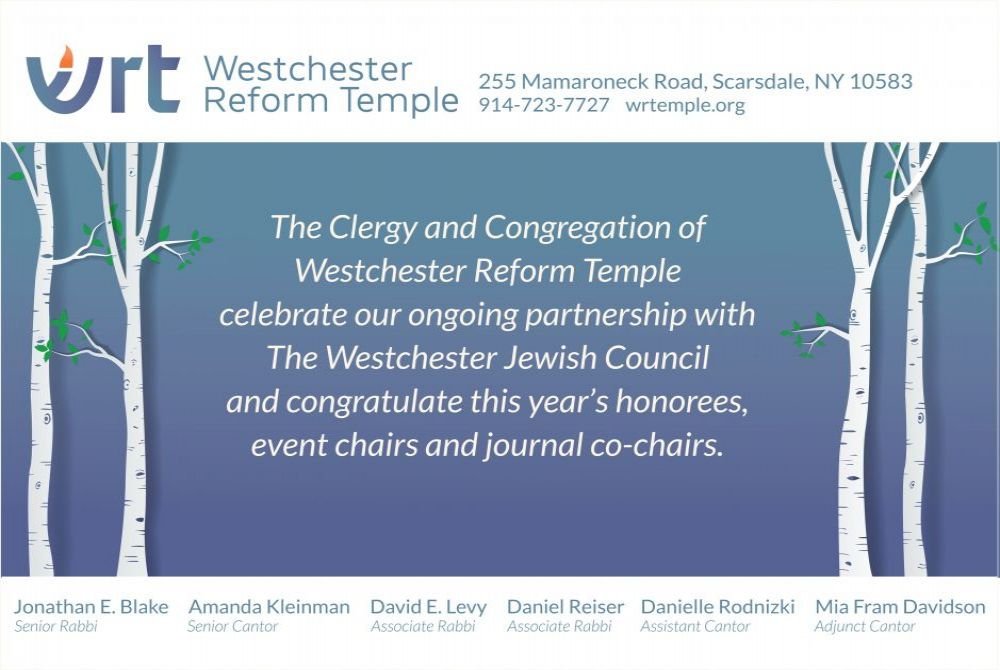 wrt Westchester Reform Temple

255 Mamaroneck Road, Scarsdale, NY 10583
914-723-7727 wrtemple.org

The Clergy and Congregation of Westchester Reform Temple celebrate our ongoing partnership with The Westchester Jewish Council and congratulate this year's honorees, event chairs and journal co-chairs.

Jonathan E. Blake
Senior Rabbi

Amanda Kleinman
Senior Cantor

David E. Levy
Associate Rabbi

Daniel Reiser
Associate Rabbi

Danielle Rodnizki
Assistant Cantor

Mia Fram Davidson
Adjunct Cantor